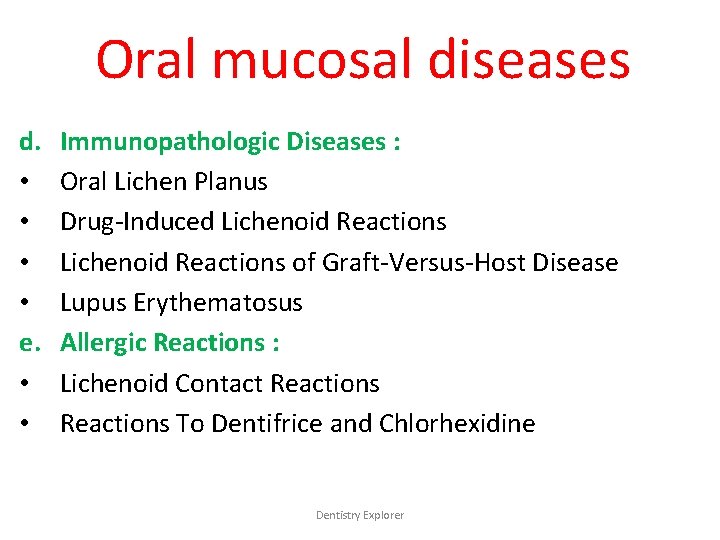 Oral mucosal diseases

d. Immunopathologic Diseases :
• Oral Lichen Planus
• Drug-Induced Lichenoid Reactions
• Lichenoid Reactions of Graft-Versus-Host Disease
• Lupus Erythematosus
e. Allergic Reactions :
• Lichenoid Contact Reactions
• Reactions To Dentifrice and Chlorhexidine

Dentistry Explorer